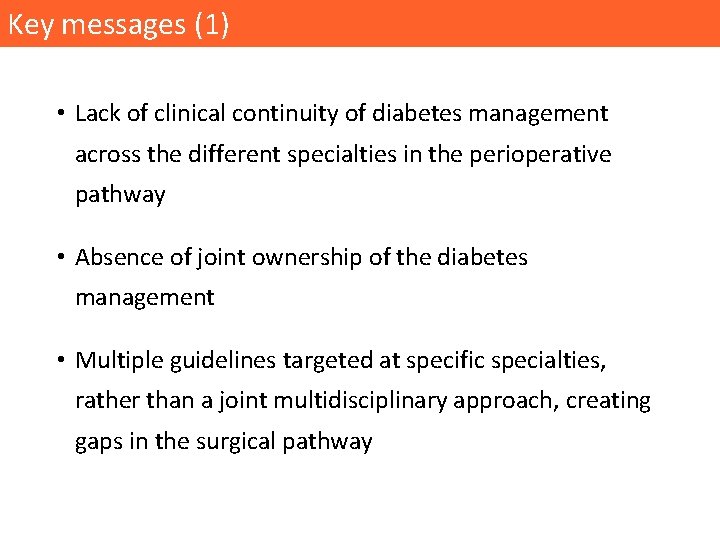 Key messages (1)

• Lack of clinical continuity of diabetes management across the different specialties in the perioperative pathway

• Absence of joint ownership of the diabetes management

• Multiple guidelines targeted at specific specialties, rather than a joint multidisciplinary approach, creating gaps in the surgical pathway